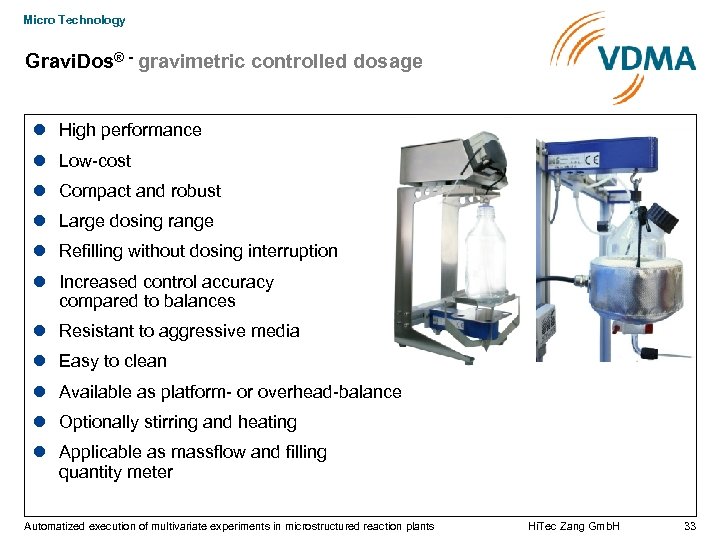 Micro Technology

GraviDos® - gravimetric controlled dosage

VDMA

- High performance
- Low-cost
- Compact and robust
- Large dosing range
- Refilling without dosing interruption
- Increased control accuracy compared to balances
- Resistant to aggressive media
- Easy to clean
- Available as platform- or overhead-balance
- Optionally stirring and heating
- Applicable as massflow and filling quantity meter

CE

Automatized execution of multivariate experiments in microstructured reaction plants HiTec Zang GmbH 33